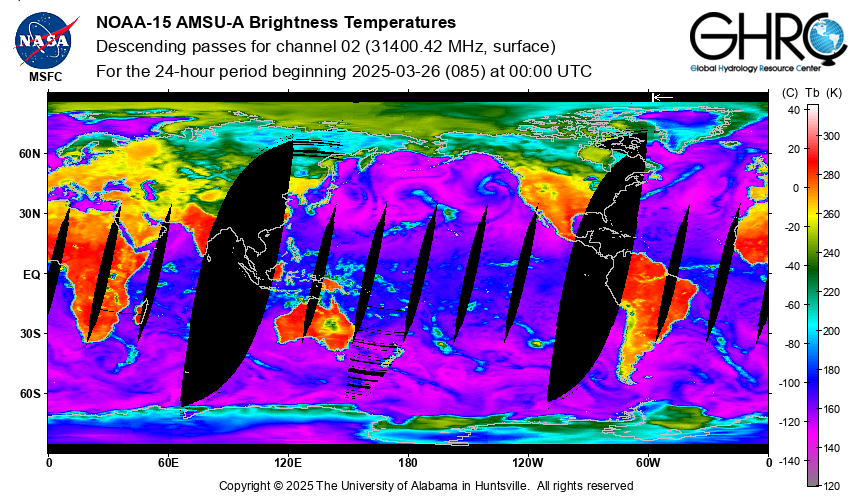 NASA
MSFC

NOAA-15 AMSU-A Brightness Temperatures
Descending passes for channel 02 (31400.42 MHz, surface)
For the 24-hour period beginning 2025-03-26 (085) at 00:00 UTC

GHRC
Global Hydrology Resource Center

60N
30N
EQ
30S
60S

0
60E
120E
180
120W
60W
0

(C) Tb (K)
40
20
0
-20
-40
-60
-80
-100
-120
-140
300
280
260
240
220
200
180
160
140
120

Copyright © 2025 The University of Alabama in Huntsville. All rights reserved